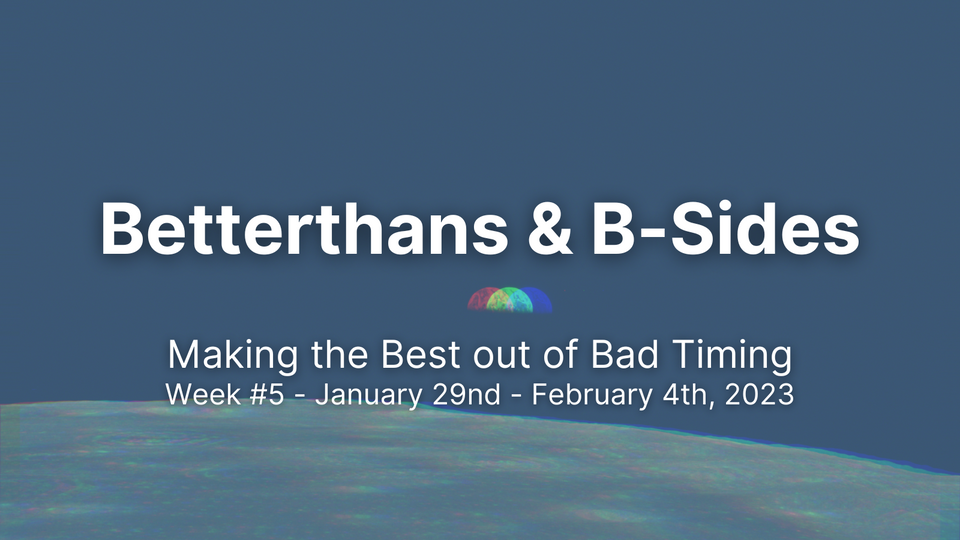 Betterthans & B-Sides

Making the Best out of Bad Timing
Week #5 - January 29nd - February 4th, 2023